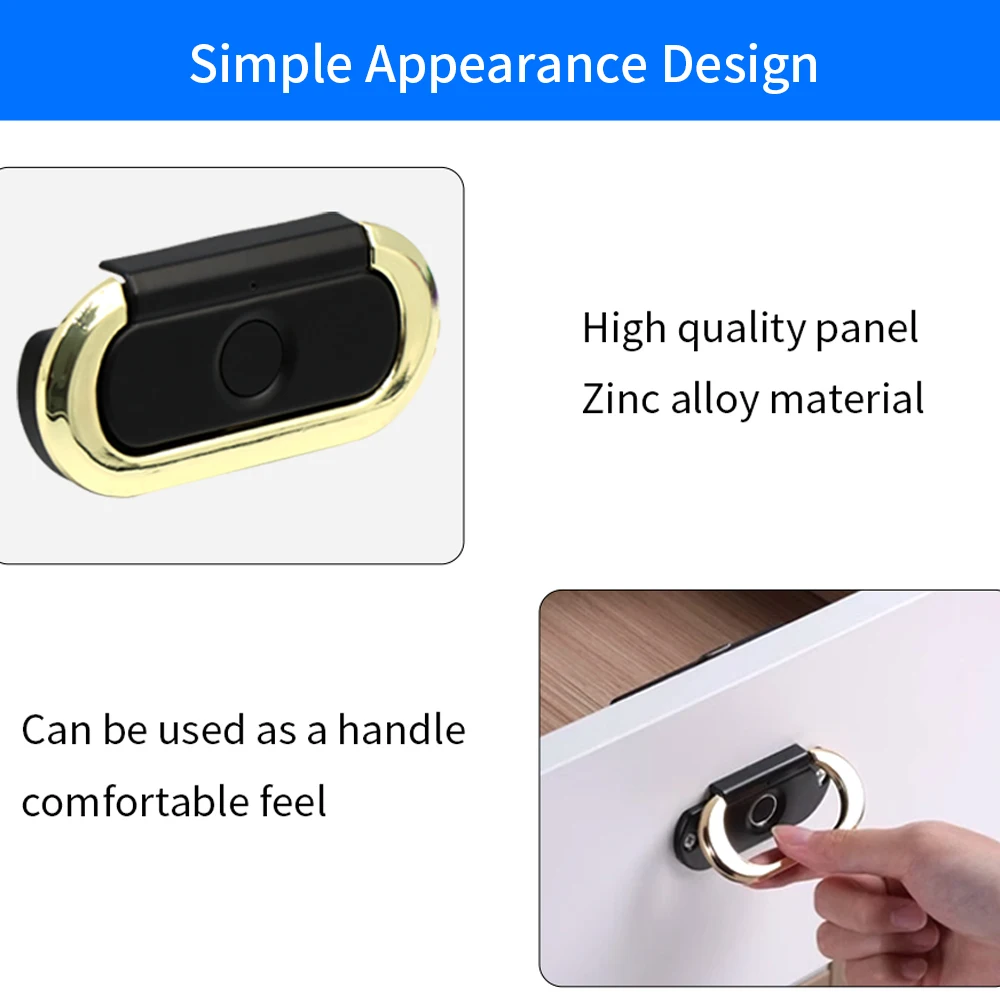 Simple Appearance Design

High quality panel
Zinc alloy material

Can be used as a handle
comfortable feel